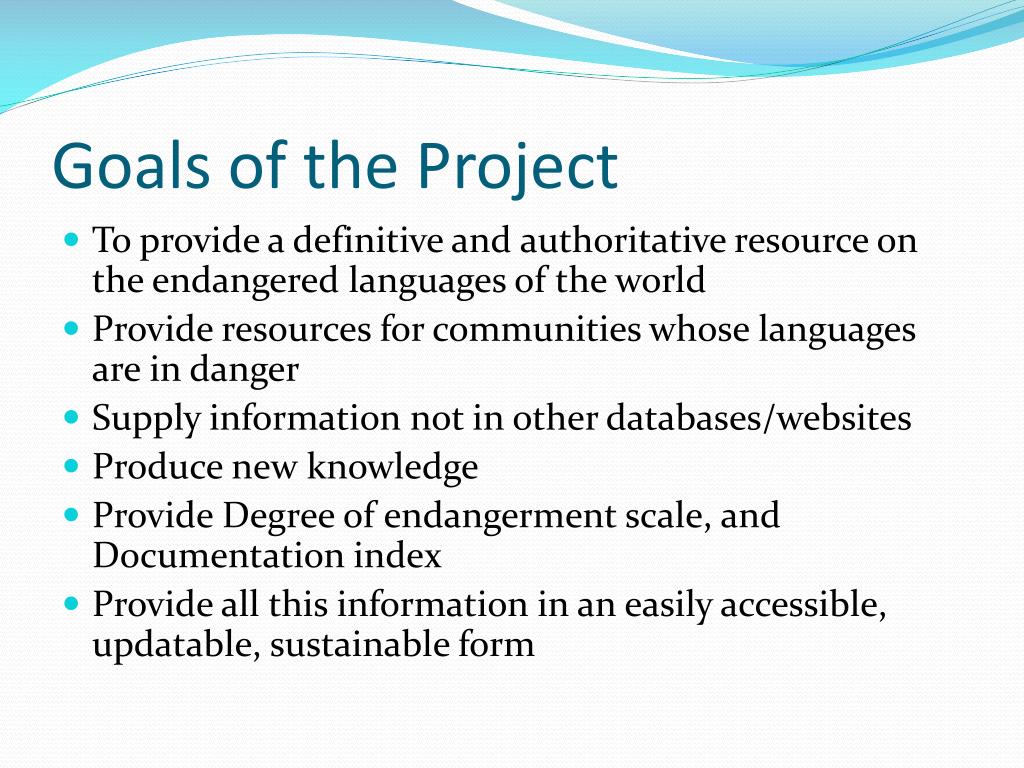 Goals of the Project

- To provide a definitive and authoritative resource on the endangered languages of the world
- Provide resources for communities whose languages are in danger
- Supply information not in other databases/websites
- Produce new knowledge
- Provide Degree of endangerment scale, and Documentation index
- Provide all this information in an easily accessible, updatable, sustainable form